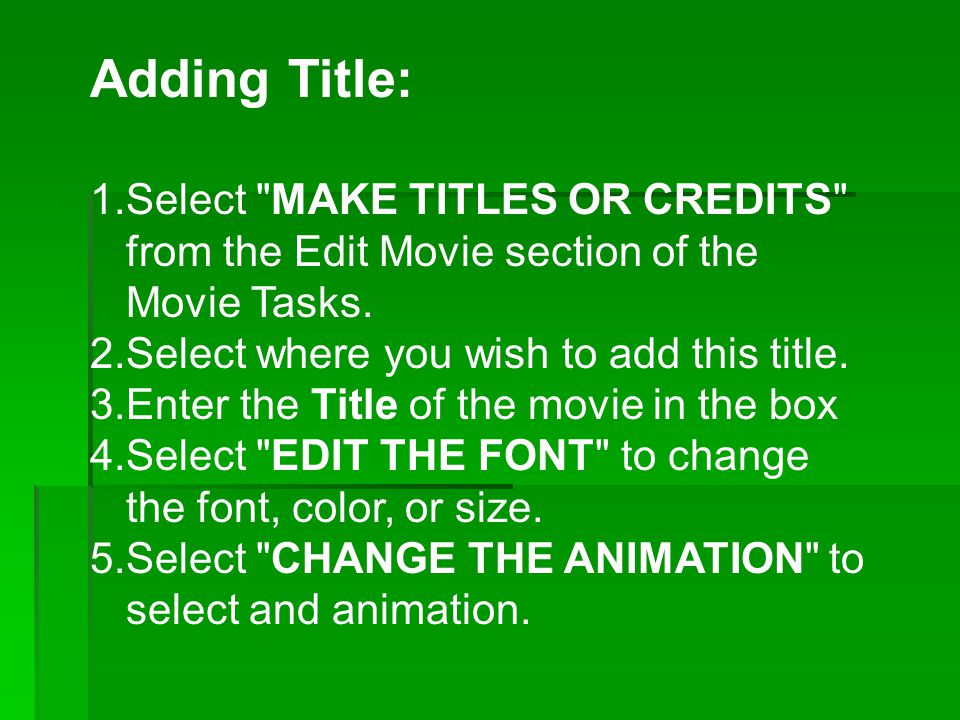 Adding Title:

1.Select "MAKE TITLES OR CREDITS" from the Edit Movie section of the Movie Tasks.
2.Select where you wish to add this title.
3.Enter the Title of the movie in the box
4.Select "EDIT THE FONT" to change the font, color, or size.
5.Select "CHANGE THE ANIMATION" to select and animation.